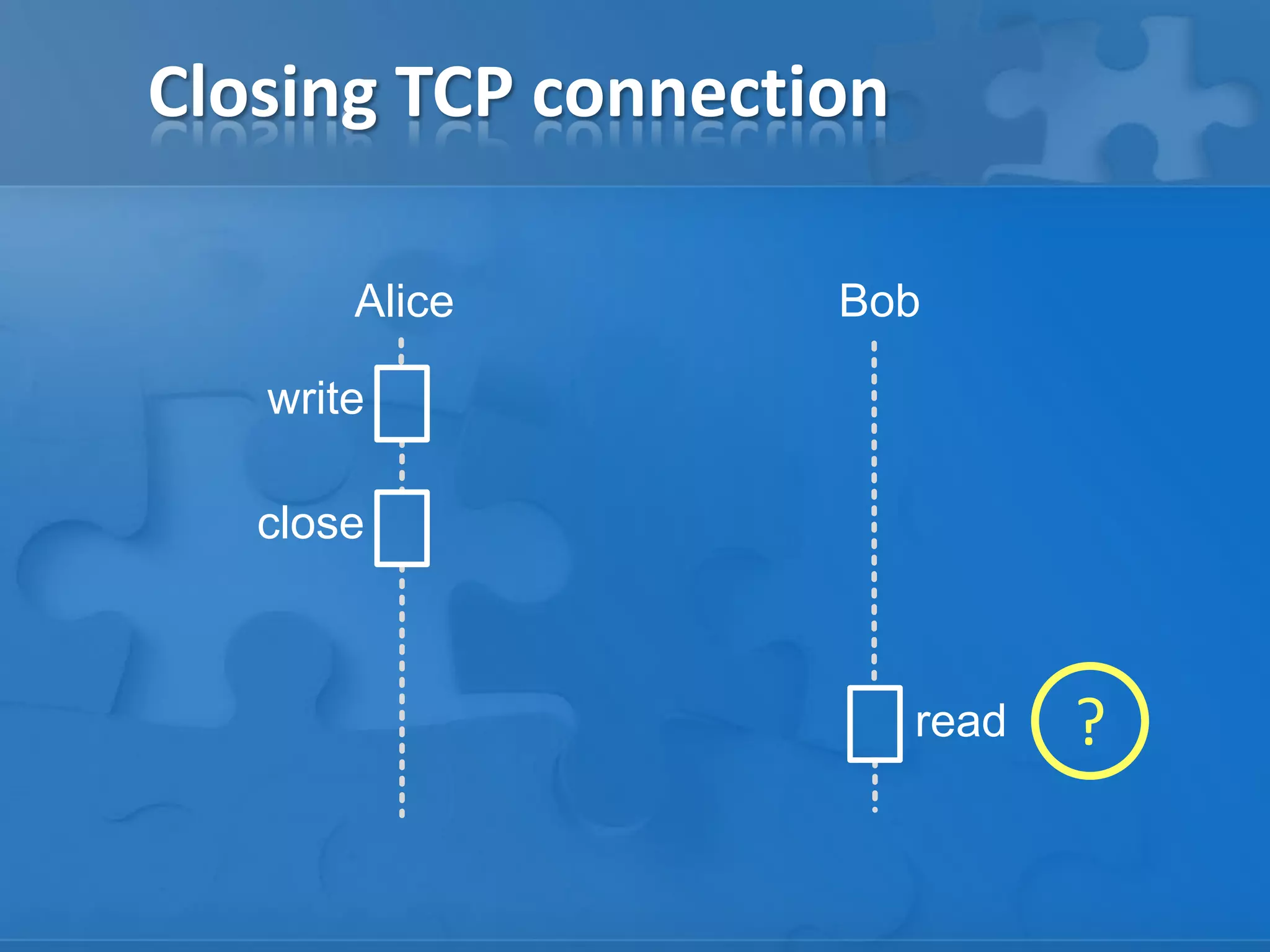 Closing TCP connection

Alice

Bob

write

close

read

?